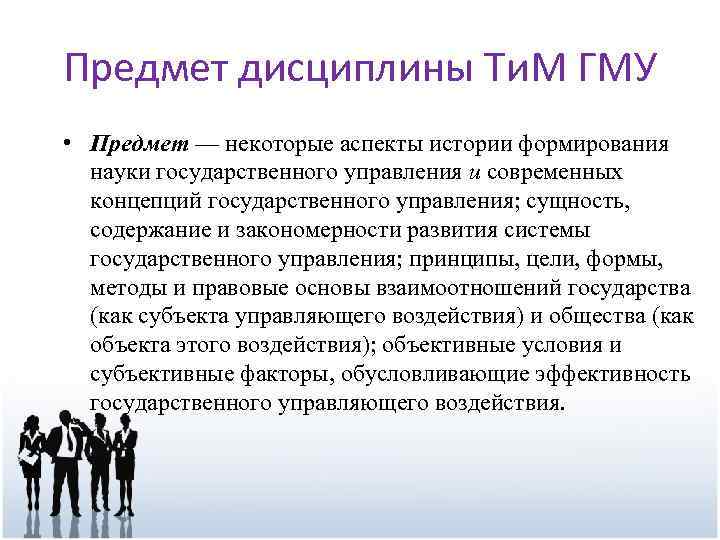 Предмет дисциплины ТиМ ГМУ

• Предмет — некоторые аспекты истории формирования науки государственного управления и современных концепций государственного управления; сущность, содержание и закономерности развития системы государственного управления; принципы, цели, формы, методы и правовые основы взаимоотношений государства (как субъекта управляющего воздействия) и общества (как объекта этого воздействия); объективные условия и субъективные факторы, обусловливающие эффективность государственного управляющего воздействия.